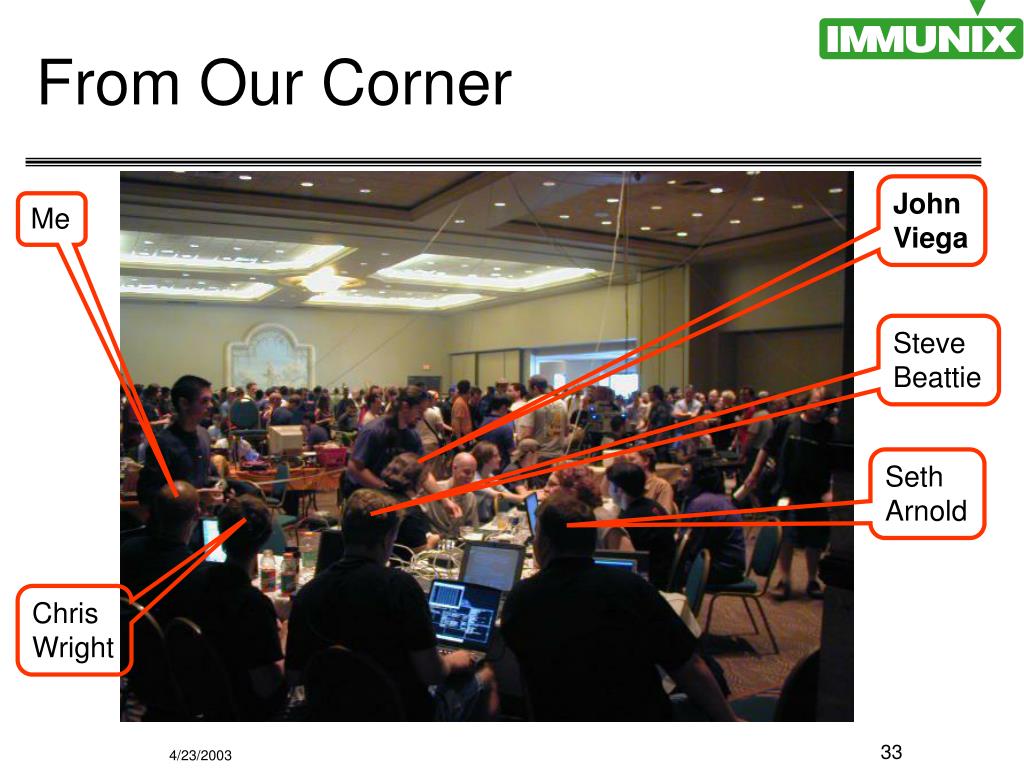 IMMUNIX

From Our Corner

Me

John Viega

Steve Beattie

Seth Arnold

Chris Wright

4/23/2003

33